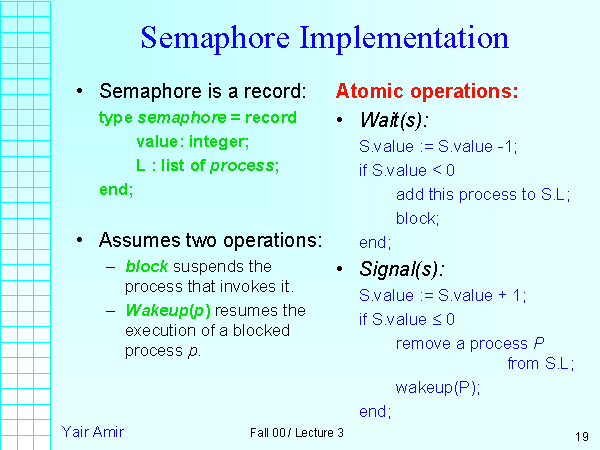 Semaphore Implementation

• Semaphore is a record:

type semaphore = record
value: integer;
L : list of process;
end;

• Assumes two operations:

– block suspends the process that invokes it.

– Wakeup(p) resumes the execution of a blocked process p.

Atomic operations:

• Wait(s):

S.value := S.value -1;
if S.value < 0
add this process to S.L;
block;
end;

• Signal(s):

S.value := S.value + 1;
if S.value ≤ 0
remove a process P from S.L;
wakeup(P);
end;

Yair Amir

Fall 00 / Lecture 3

19